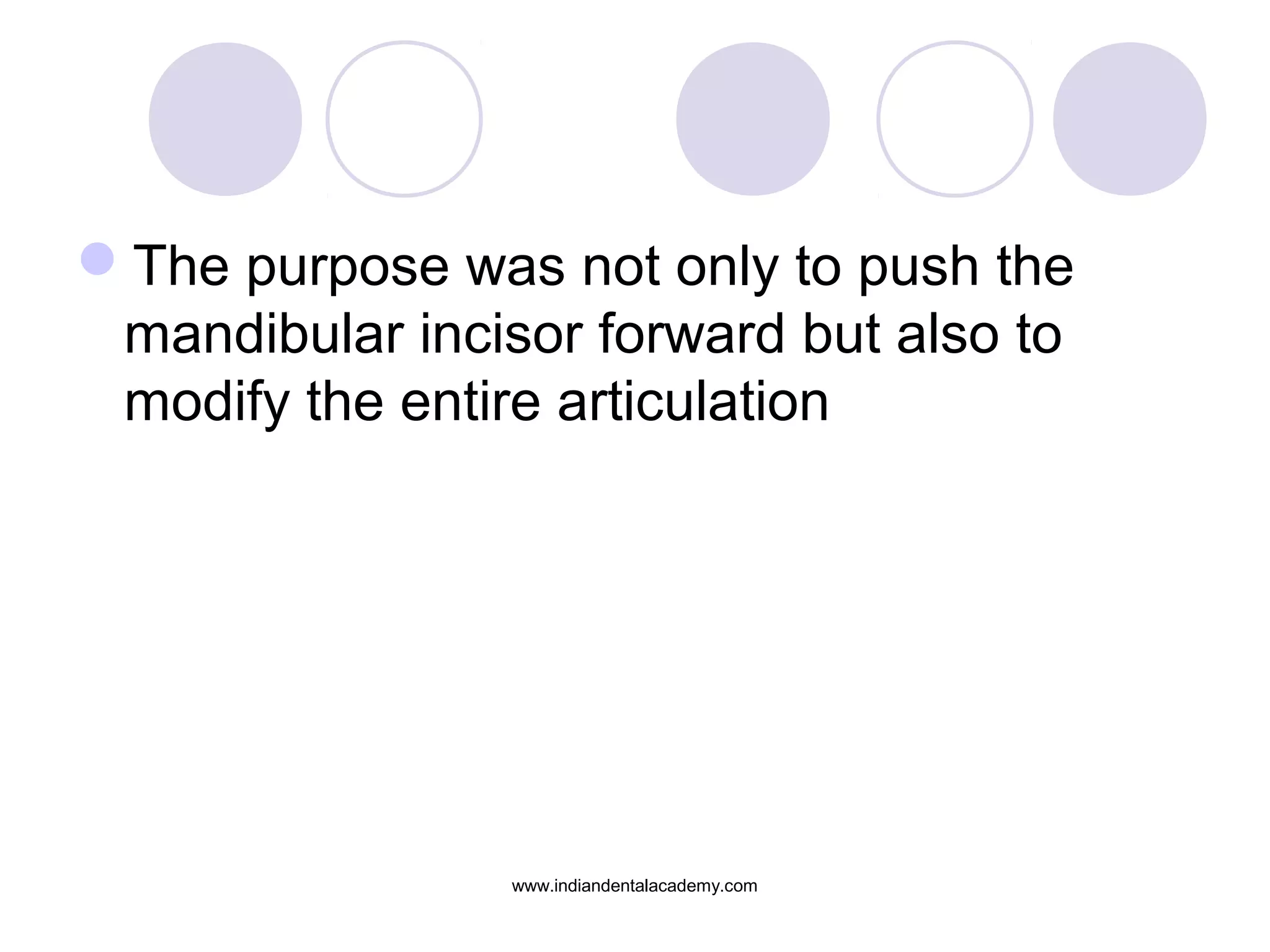 The purpose was not only to push the mandibular incisor forward but also to modify the entire articulation

www.indiandentalacademy.com